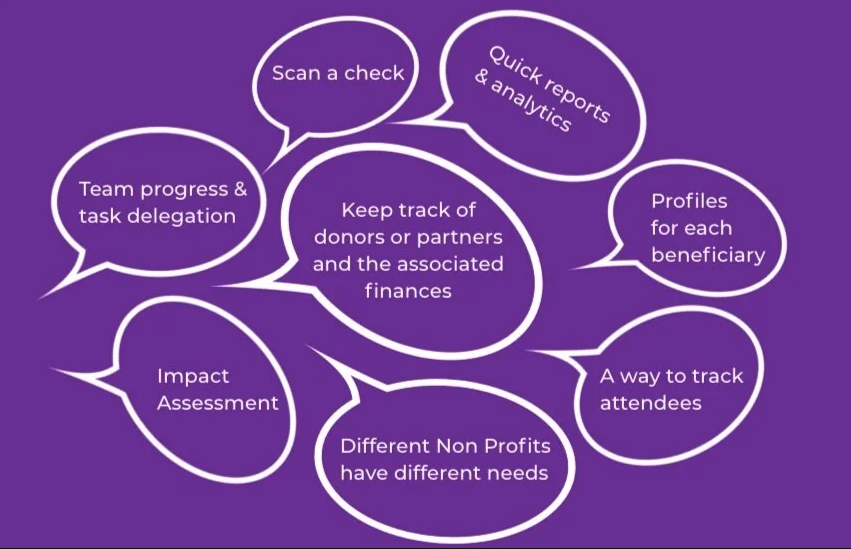 Scan a check

Quick reports & analytics

Team progress & task delegation

Keep track of donors or partners and the associated finances

Profiles for each beneficiary

Impact Assessment

A way to track attendees

Different Non Profits have different needs